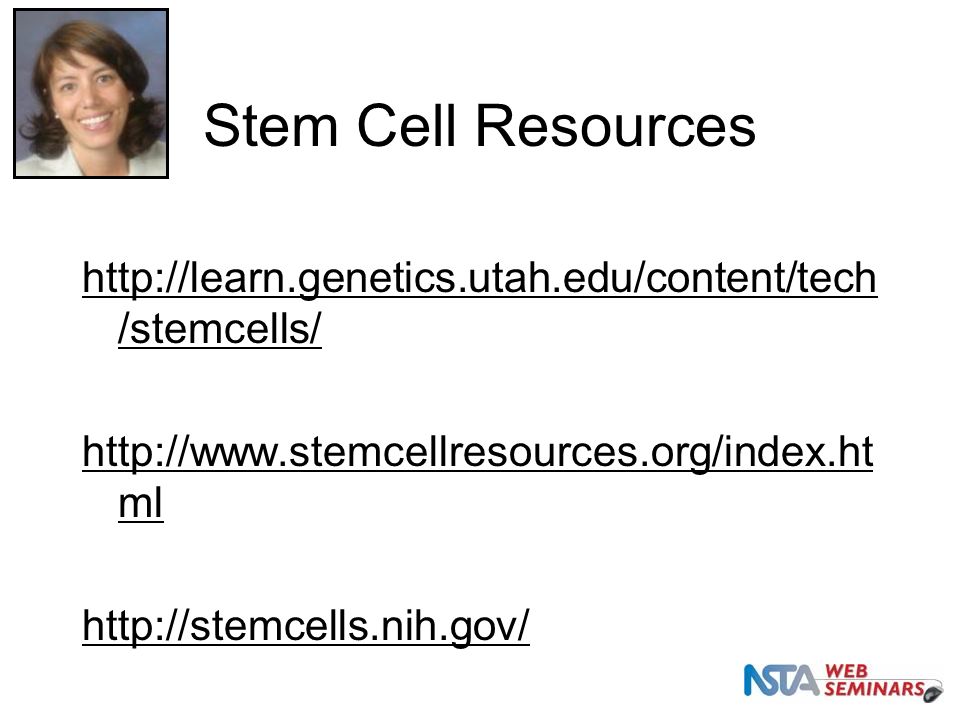 Stem Cell Resources

http://learn.genetics.utah.edu/content/tech/stemcells/

http://www.stemcellresources.org/index.html

http://stemcells.nih.gov/

NSTA WEB SEMINARS